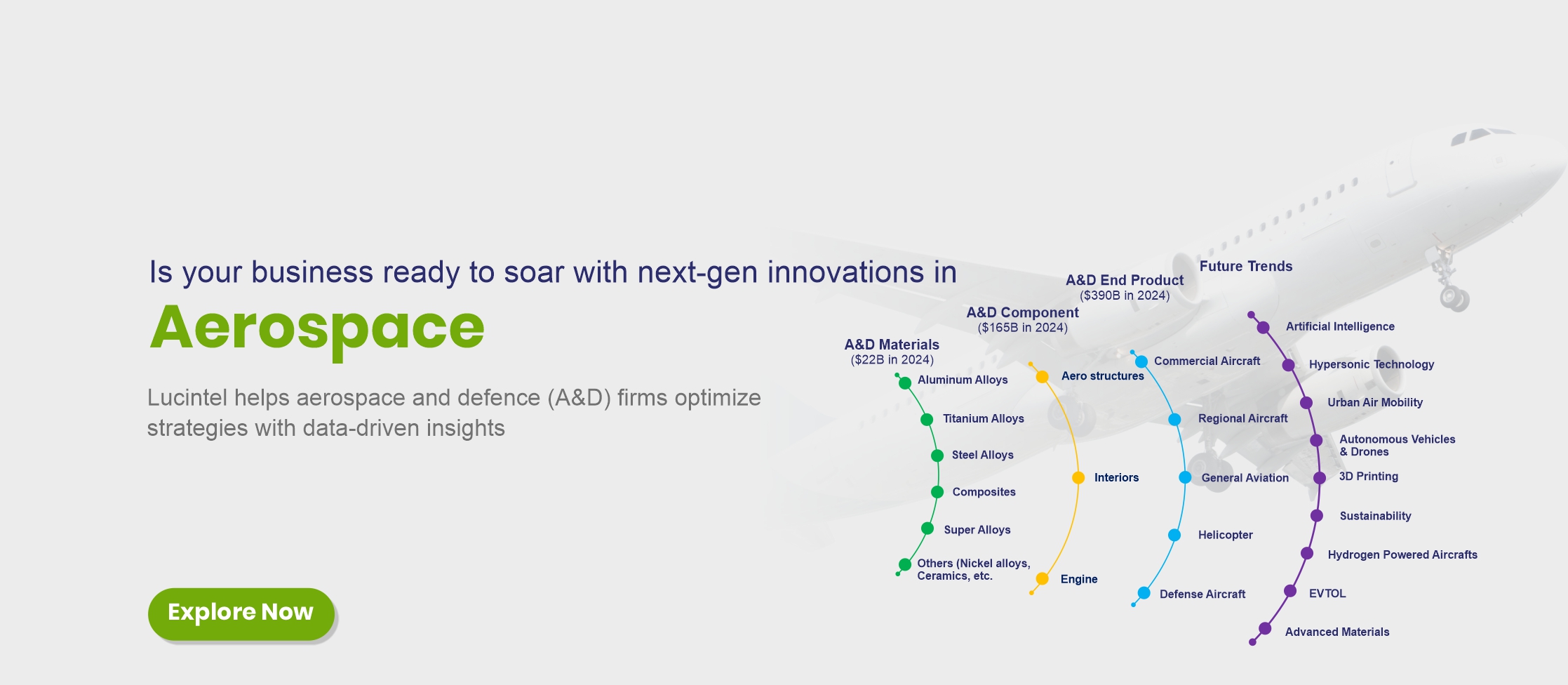 Is your business ready to soar with next-gen innovations in

Aerospace

Lucintel helps aerospace and defence (A&D) firms optimize strategies with data-driven insights

Explore Now

A&D Materials
($22B in 2024)
Aluminum Alloys
Titanium Alloys
Steel Alloys
Composites
Super Alloys
Others (Nickel alloys, Ceramics, etc.

A&D Component
($165B in 2024)
Aero structures
Interiors
Engine

A&D End Product
($390B in 2024)
Commercial Aircraft
Regional Aircraft
General Aviation
Helicopter
Defense Aircraft

Future Trends
Artificial Intelligence
Hypersonic Technology
Urban Air Mobility
Autonomous Vehicles & Drones
3D Printing
Sustainability
Hydrogen Powered Aircrafts
EVTOL
Advanced Materials